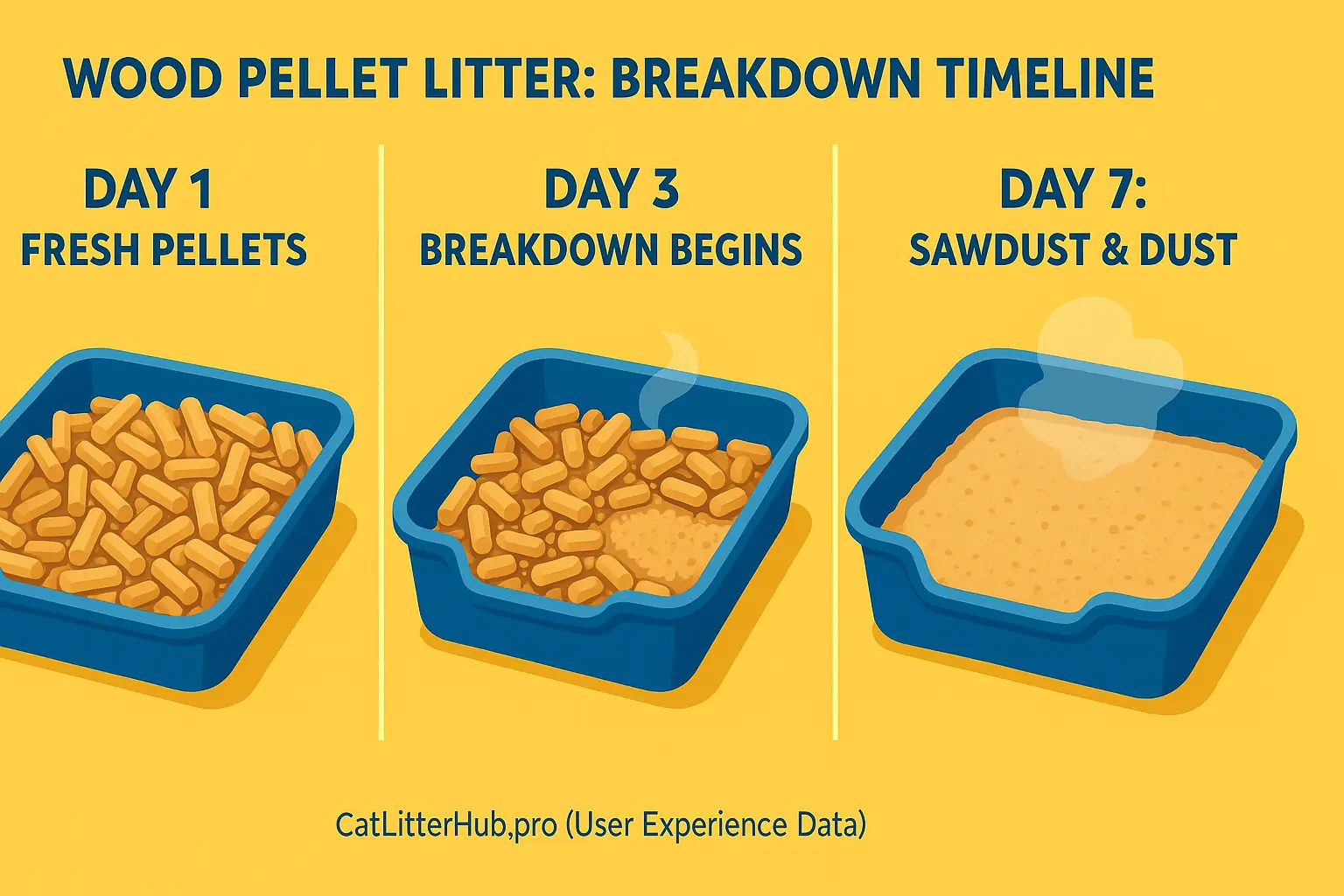 WOOD PELLET LITTER: BREAKDOWN TIMELINE

DAY 1
FRESH PELLETS

DAY 3
BREAKDOWN BEGINS

DAY 7:
SAWDUST & DUST

CatLitterHub,pro (User Experience Data)